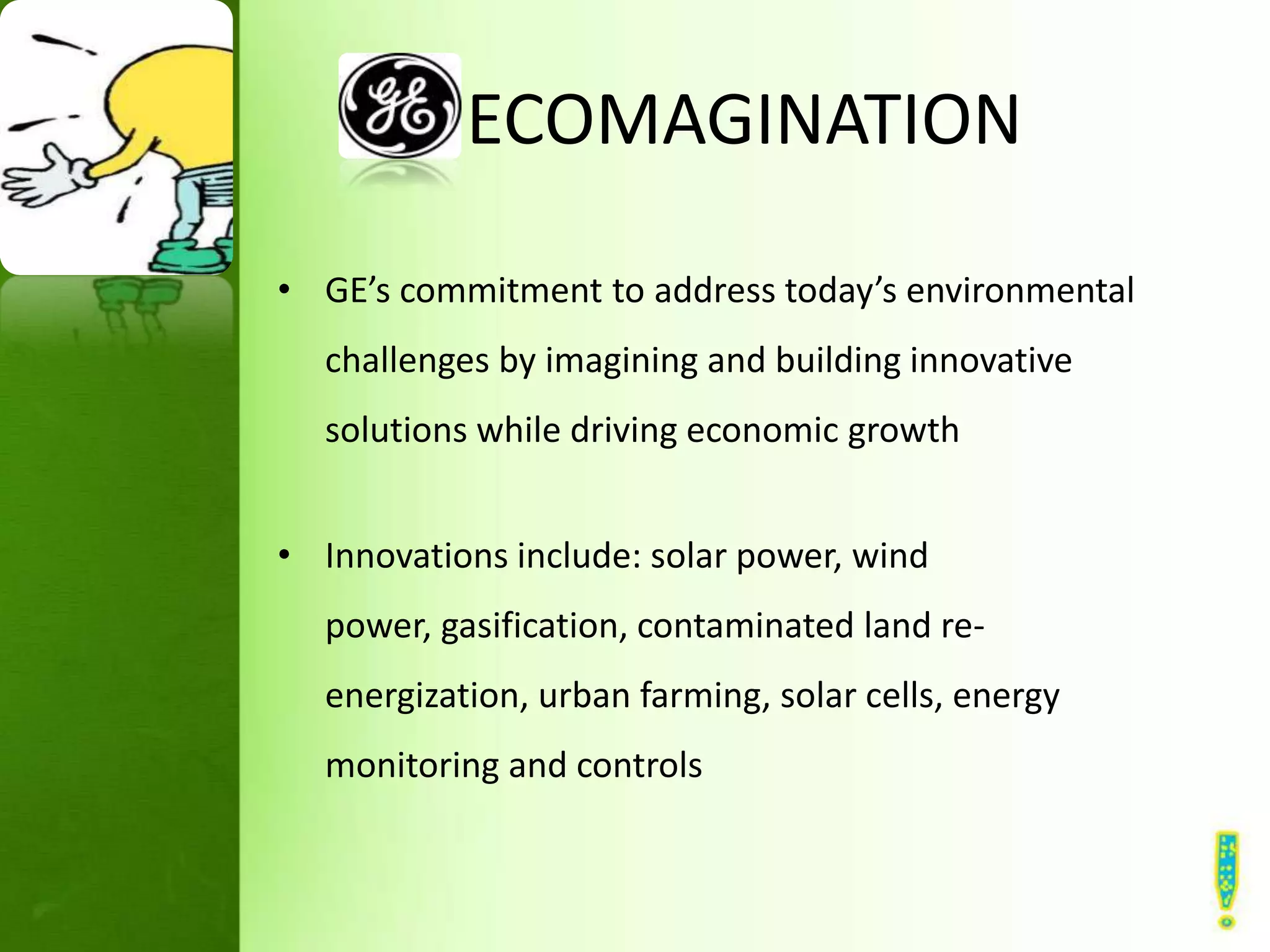 GE ECOMAGINATION

• GE's commitment to address today's environmental challenges by imagining and building innovative solutions while driving economic growth

• Innovations include: solar power, wind power, gasification, contaminated land re-energization, urban farming, solar cells, energy monitoring and controls